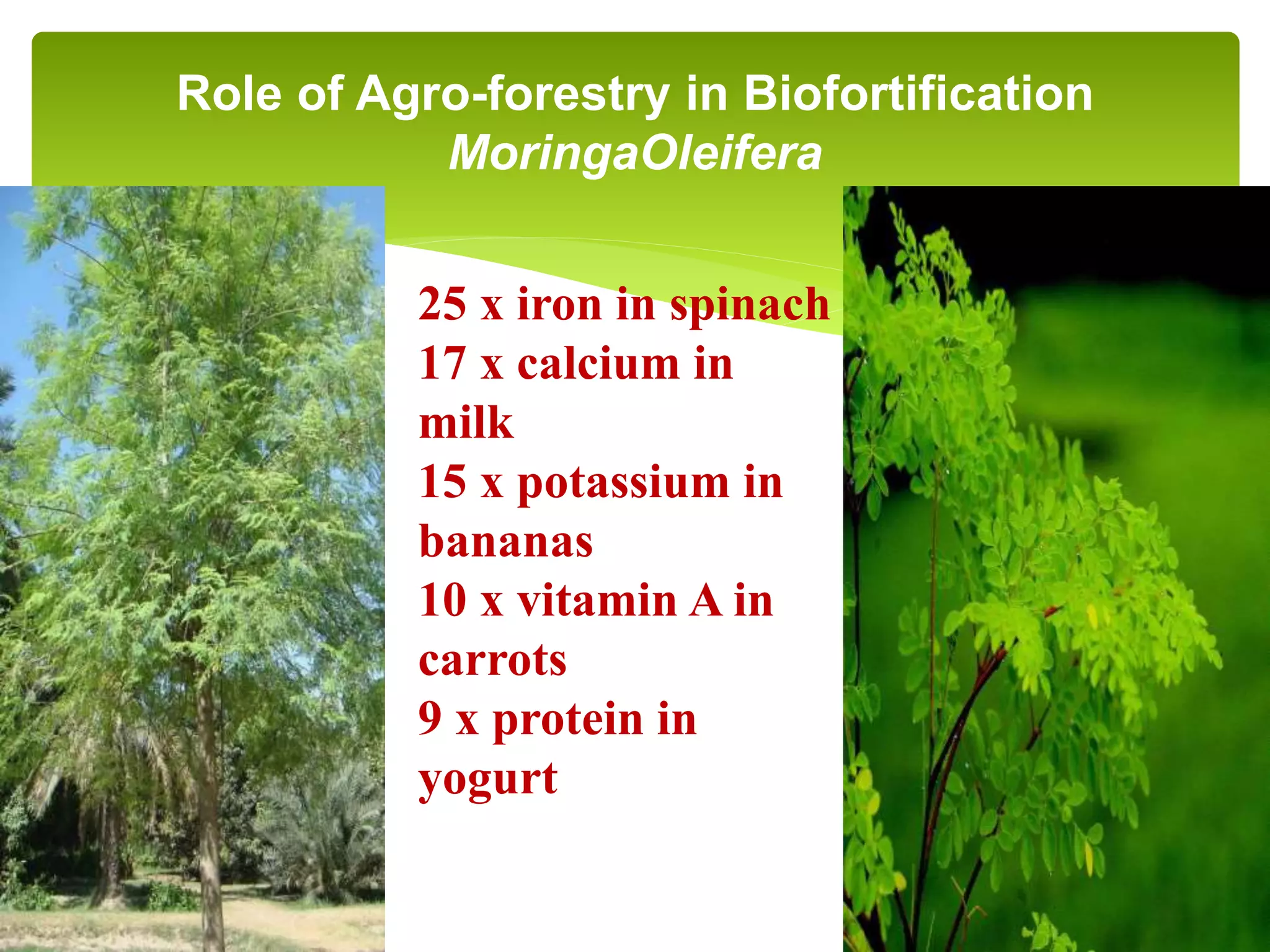 Role of Agro-forestry in Biofortification
MoringaOleifera

25 x iron in spinach
17 x calcium in milk
15 x potassium in bananas
10 x vitamin A in carrots
9 x protein in yogurt